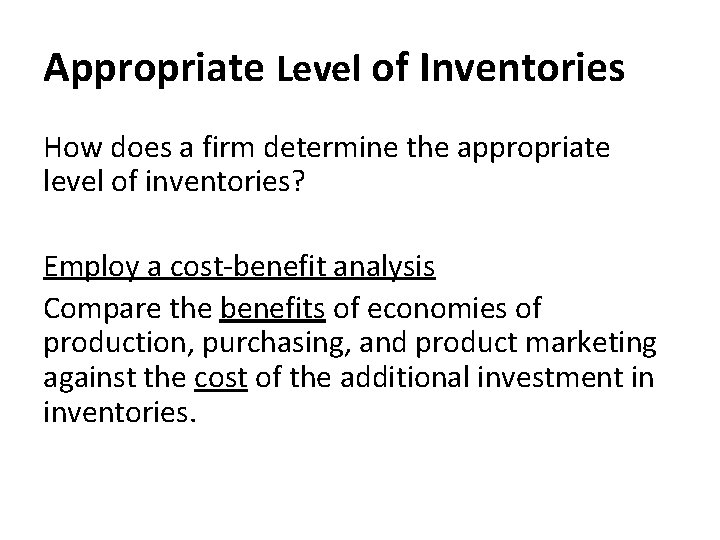 Appropriate Level of Inventories

How does a firm determine the appropriate level of inventories?

Employ a cost-benefit analysis

Compare the benefits of economies of production, purchasing, and product marketing against the cost of the additional investment in inventories.